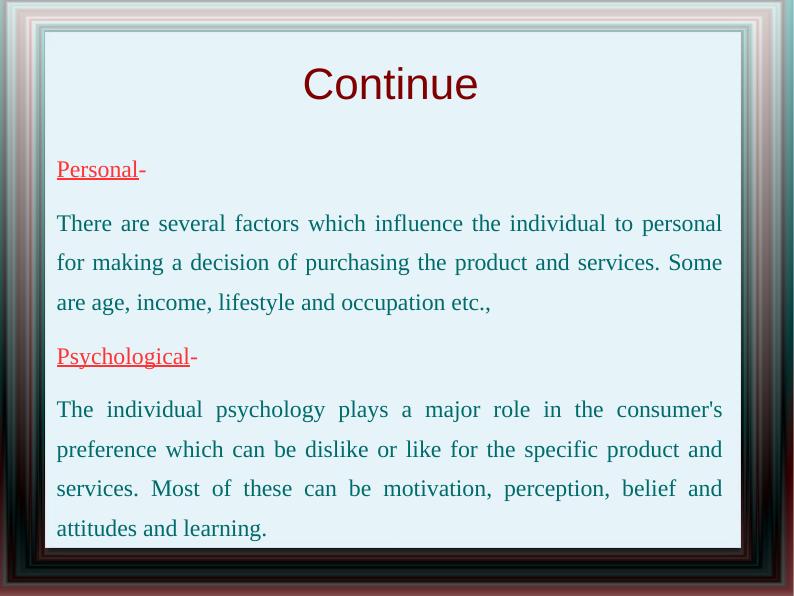 Continue

Personal-

There are several factors which influence the individual to personal for making a decision of purchasing the product and services. Some are age, income, lifestyle and occupation etc.,

Psychological-

The individual psychology plays a major role in the consumer's preference which can be dislike or like for the specific product and services. Most of these can be motivation, perception, belief and attitudes and learning.